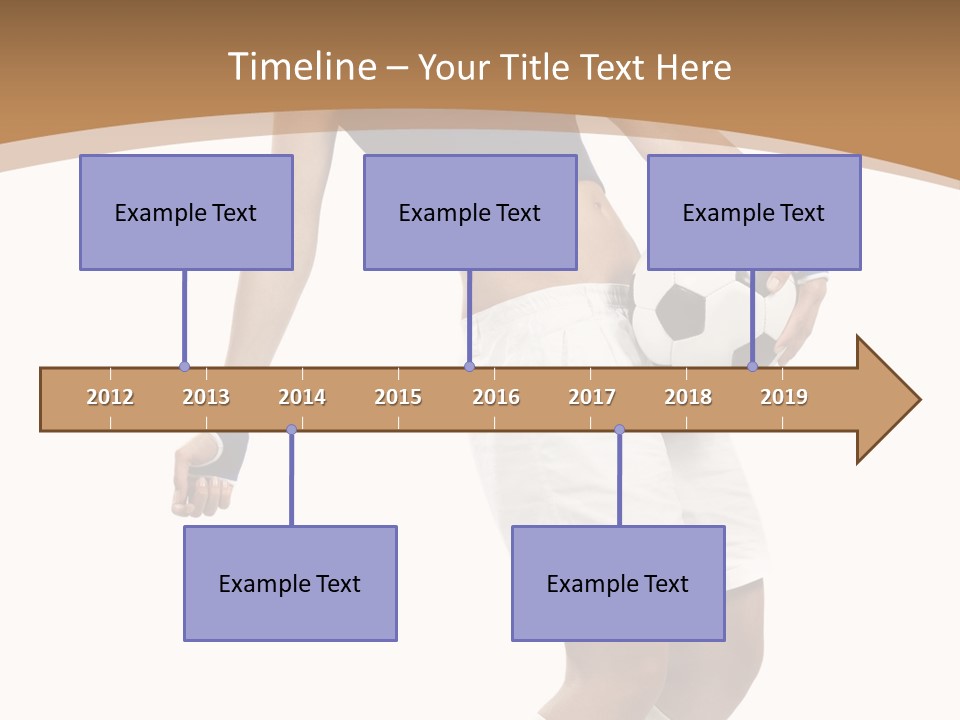 Timeline – Your Title Text Here

Example Text

Example Text

Example Text

2012 2013 2014 2015 2016 2017 2018 2019

Example Text

Example Text